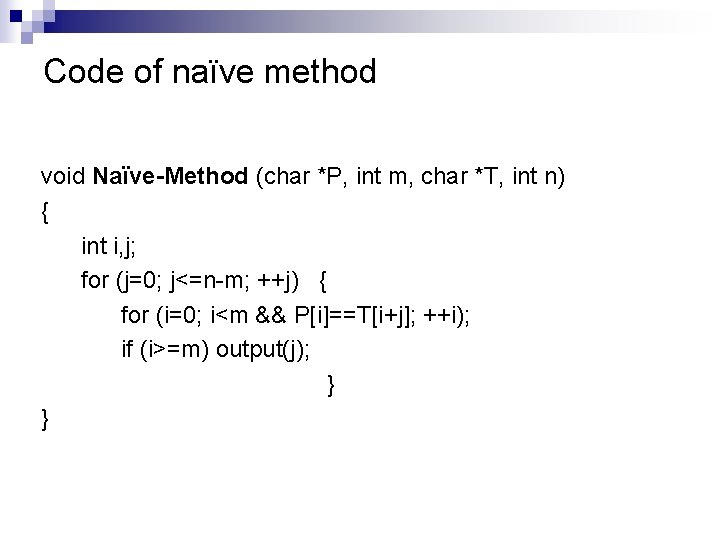 Code of naïve method

void Naïve-Method (char *P, int m, char *T, int n)
{
int i,j;
for (j=0; j<=n-m; ++j) {
for (i=0; i<m && P[i]==T[i+j]; ++i);
if (i>=m) output(j);
}
}